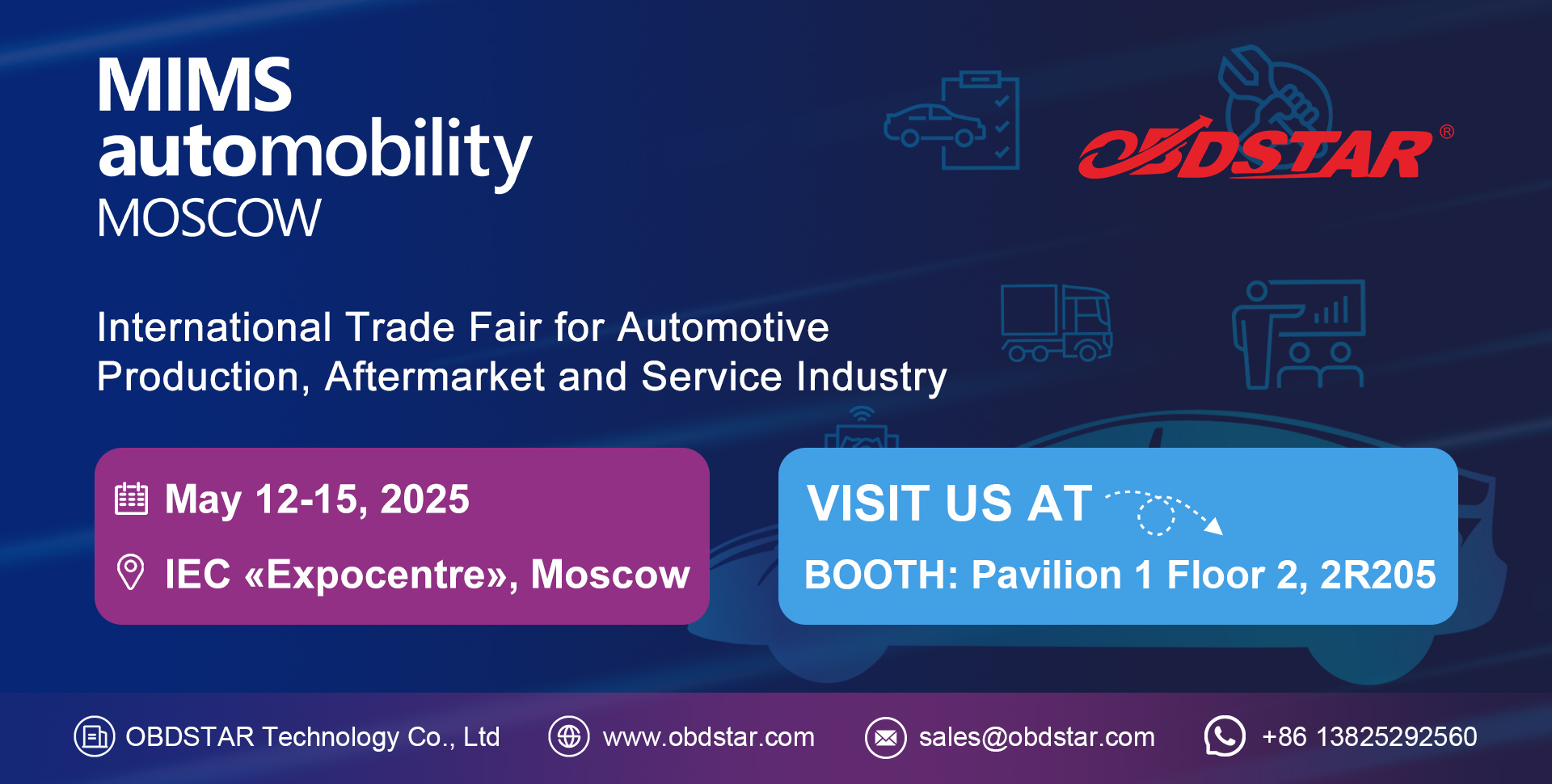 MIMS
automobility
MOSCOW

OBDSTAR®

International Trade Fair for Automotive Production, Aftermarket and Service Industry

May 12-15, 2025

IEC «Expocentre», Moscow

VISIT US AT

BOOTH: Pavilion 1 Floor 2, 2R205

OBDSTAR Technology Co., Ltd

www.obdstar.com

sales@obdstar.com

+86 13825292560